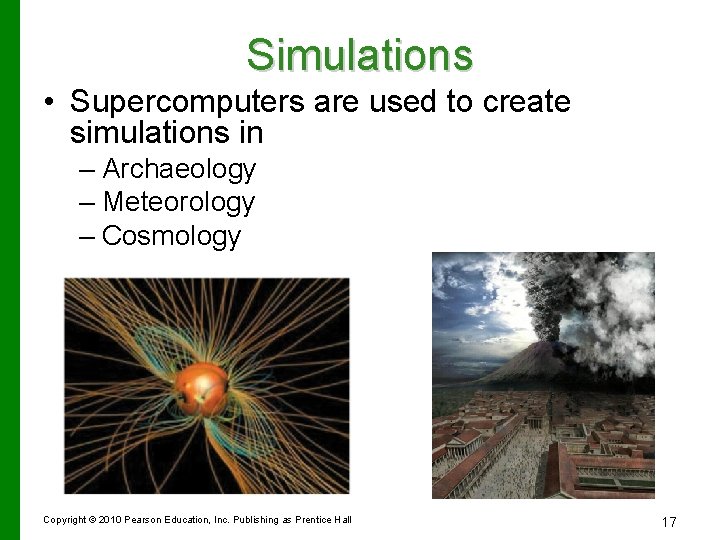 Simulations

• Supercomputers are used to create simulations in
– Archaeology
– Meteorology
– Cosmology

Copyright © 2010 Pearson Education, Inc. Publishing as Prentice Hall

17